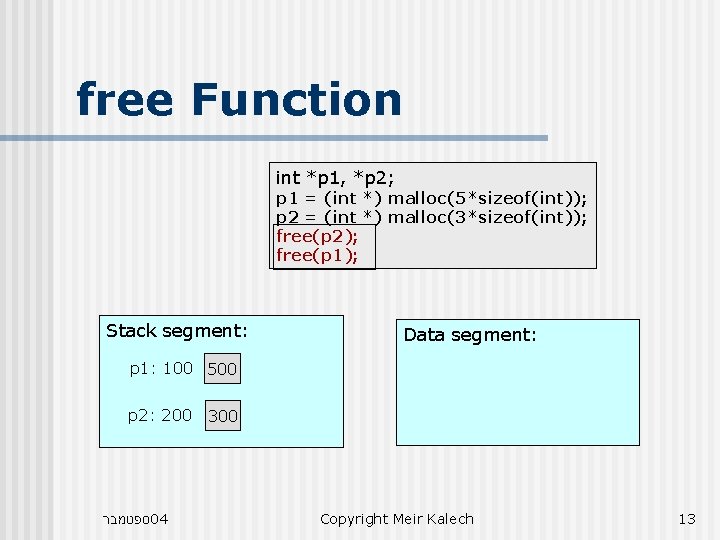 free Function

int *p1, *p2;
p1 = (int *) malloc(5*sizeof(int));
p2 = (int *) malloc(3*sizeof(int));
free(p2);
free(p1);

Stack segment:

p1: 100 500

p2: 200 300

Data segment:

ספטמבר04

Copyright Meir Kalech

13